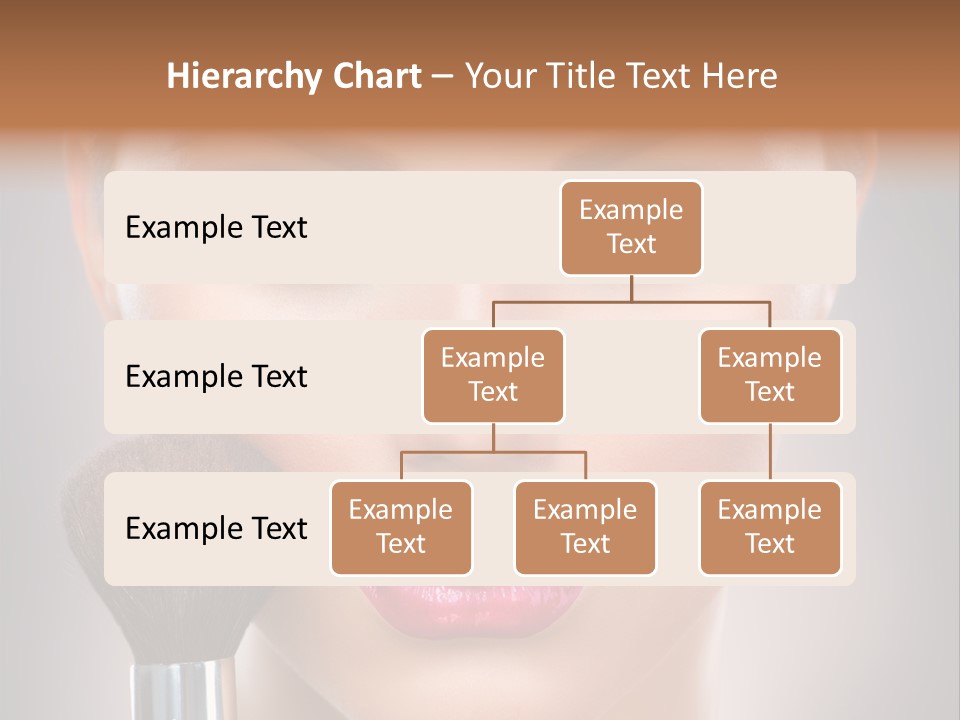 Hierarchy Chart – Your Title Text Here

Example Text

Example Text

Example Text

Example Text

Example Text

Example Text

Example Text

Example Text

Example Text